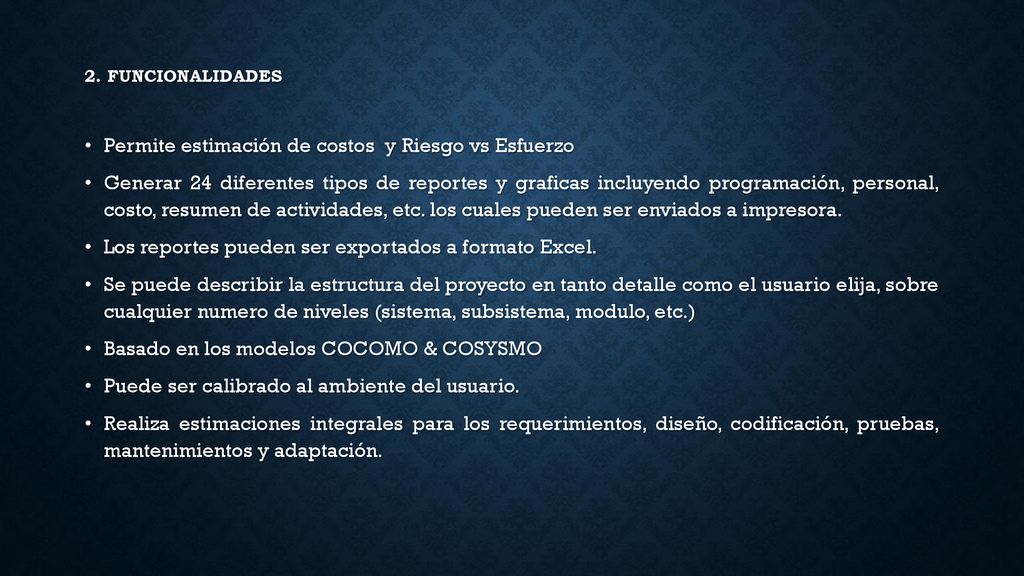 2. FUNCIONALIDADES

• Permite estimación de costos y Riesgo vs Esfuerzo

• Generar 24 diferentes tipos de reportes y graficas incluyendo programación, personal, costo, resumen de actividades, etc. los cuales pueden ser enviados a impresora.

• Los reportes pueden ser exportados a formato Excel.

• Se puede describir la estructura del proyecto en tanto detalle como el usuario elija, sobre cualquier numero de niveles (sistema, subsistema, modulo, etc.)

• Basado en los modelos COCOMO & COSYSMO

• Puede ser calibrado al ambiente del usuario.

• Realiza estimaciones integrales para los requerimientos, diseño, codificación, pruebas, mantenimientos y adaptación.